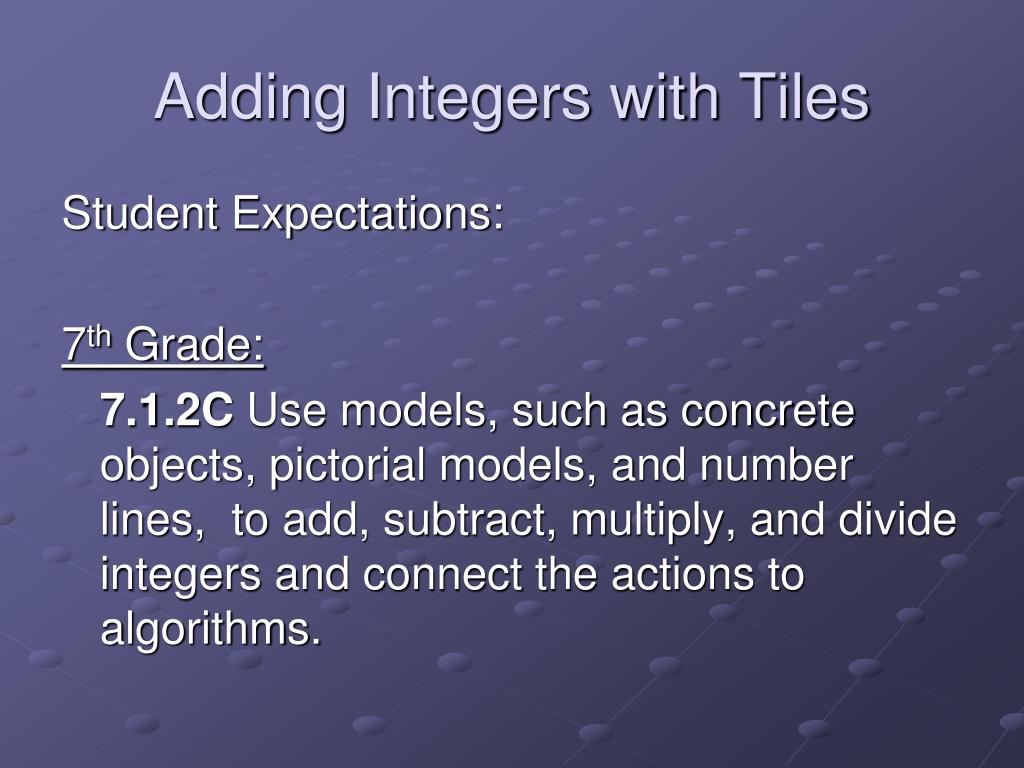 Adding Integers with Tiles

Student Expectations:

7th Grade:

7.1.2C Use models, such as concrete objects, pictorial models, and number lines, to add, subtract, multiply, and divide integers and connect the actions to algorithms.